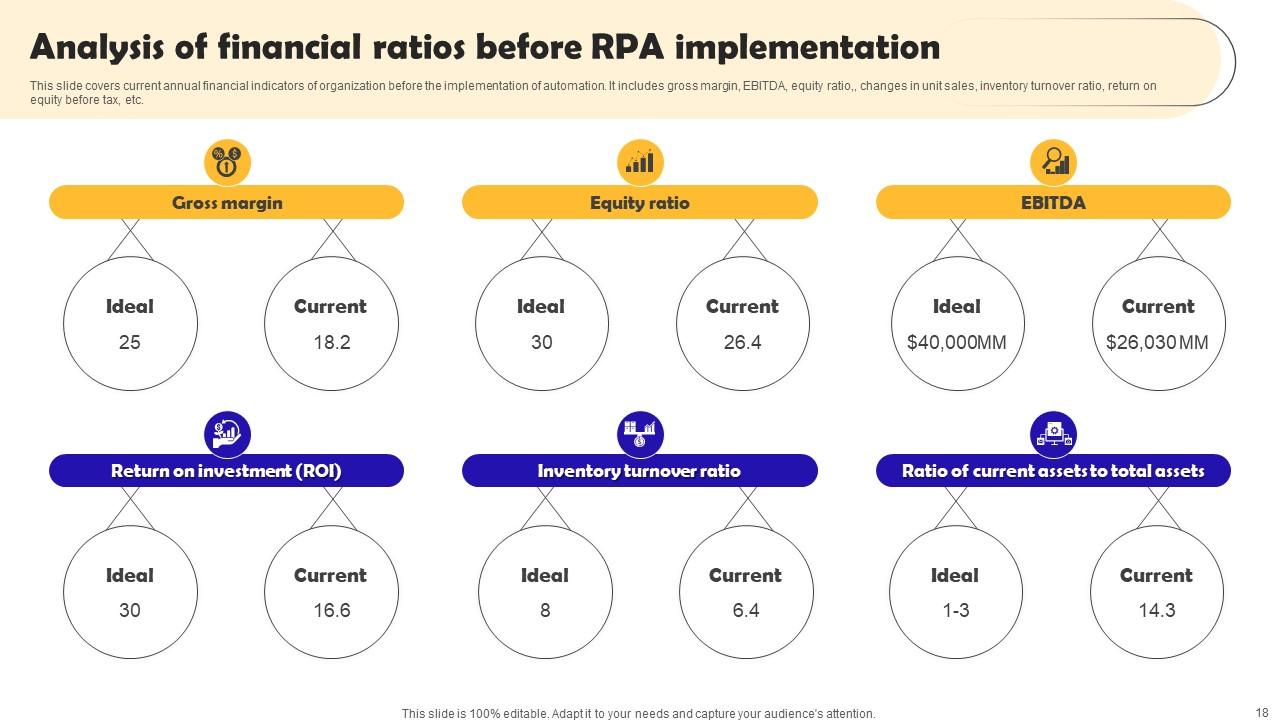 Analysis of financial ratios before RPA implementation

This slide covers current annual financial indicators of organization before the implementation of automation. It includes gross margin, EBITDA, equity ratio,, changes in unit sales, inventory turnover ratio, return on equity before tax, etc.

Gross margin

Ideal
25

Current
18.2

Equity ratio

Ideal
30

Current
26.4

EBITDA

Ideal
$40,000MM

Current
$26,030 MM

Return on investment (ROI)

Ideal
30

Current
16.6

Inventory turnover ratio

Ideal
8

Current
6.4

Ratio of current assets to total assets

Ideal
1-3

Current
14.3

This slide is 100% editable. Adapt it to your needs and capture your audience's attention.

18